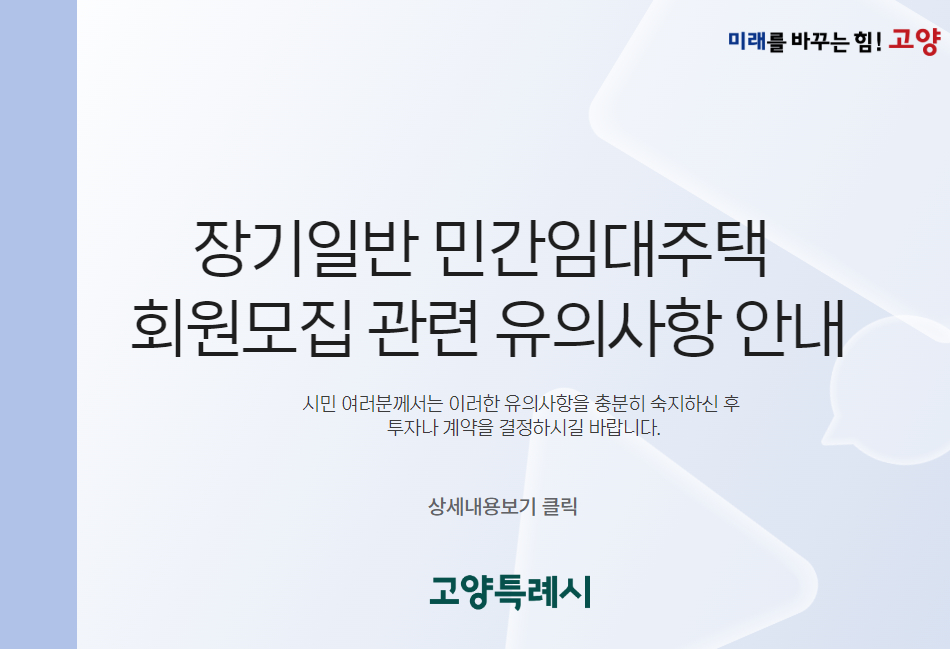 미래를 바꾸는 힘! 고양

장기일반 민간임대주택
회원모집 관련 유의사항 안내

시민 여러분께서는 이러한 유의사항을 충분히 숙지하신 후
투자나 계약을 결정하시길 바랍니다.

상세내용보기 클릭

고양특례시